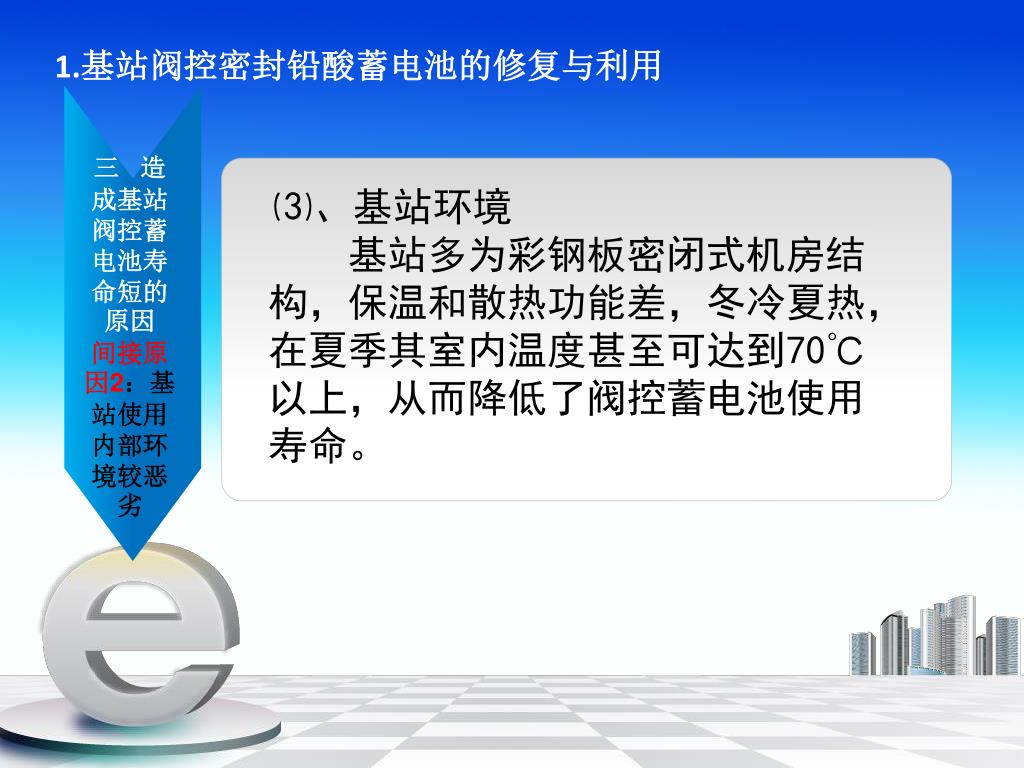 1.基站阀控密封铅酸蓄电池的修复与利用

三　造成基站阀控蓄电池寿命短的原因

间接原因2：基站使用内部环境较恶劣

⑶、基站环境

基站多为彩钢板密闭式机房结构，保温和散热功能差，冬冷夏热，在夏季其室内温度甚至可达到70°C以上，从而降低了阀控蓄电池使用寿命。